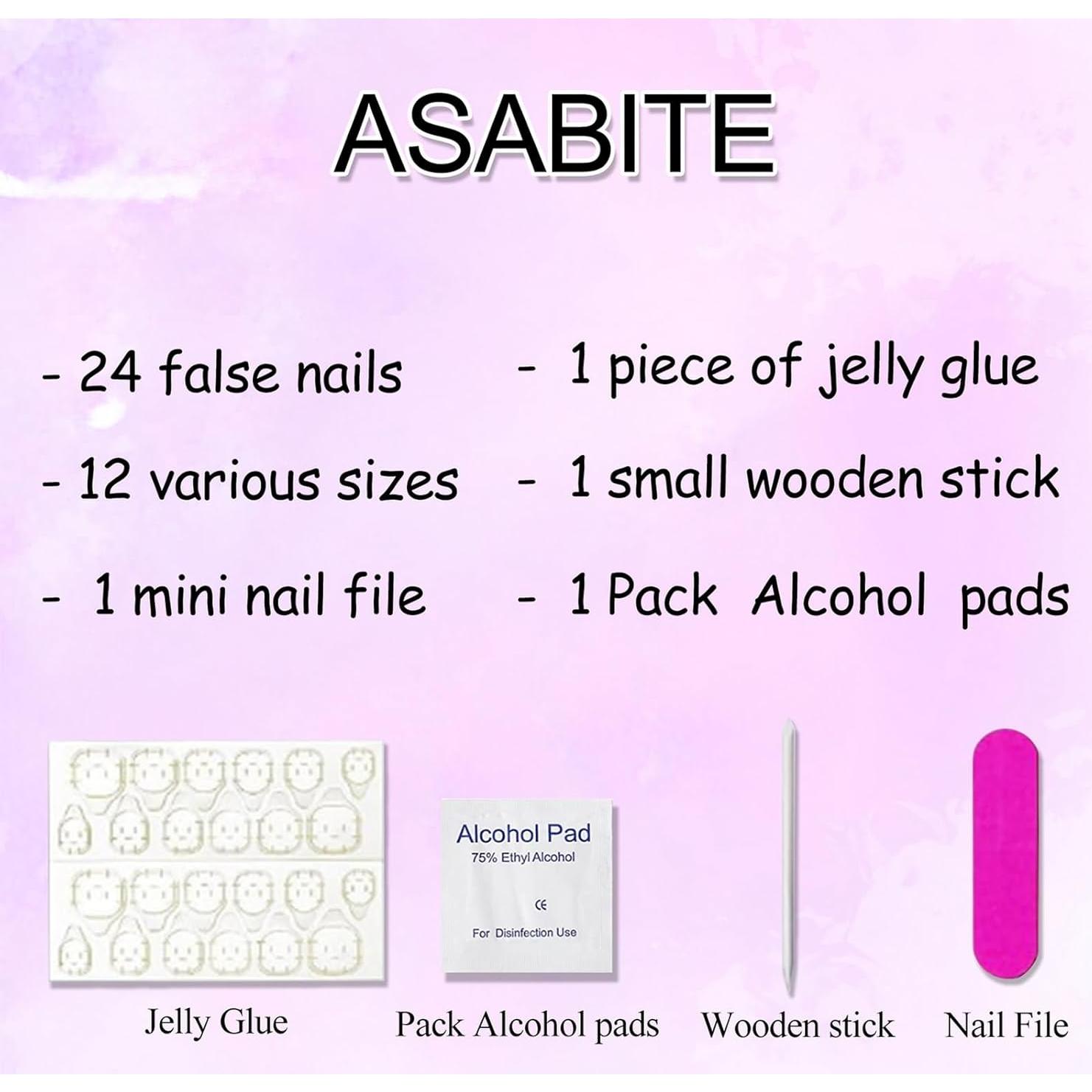 ASABITE

- 24 false nails

- 12 various sizes

- 1 mini nail file

- 1 piece of jelly glue

- 1 small wooden stick

- 1 Pack Alcohol pads

Alcohol Pad
75% Ethyl Alcohol
CE
For Disinfection Use

Jelly Glue

Pack Alcohol pads

Wooden stick

Nail File